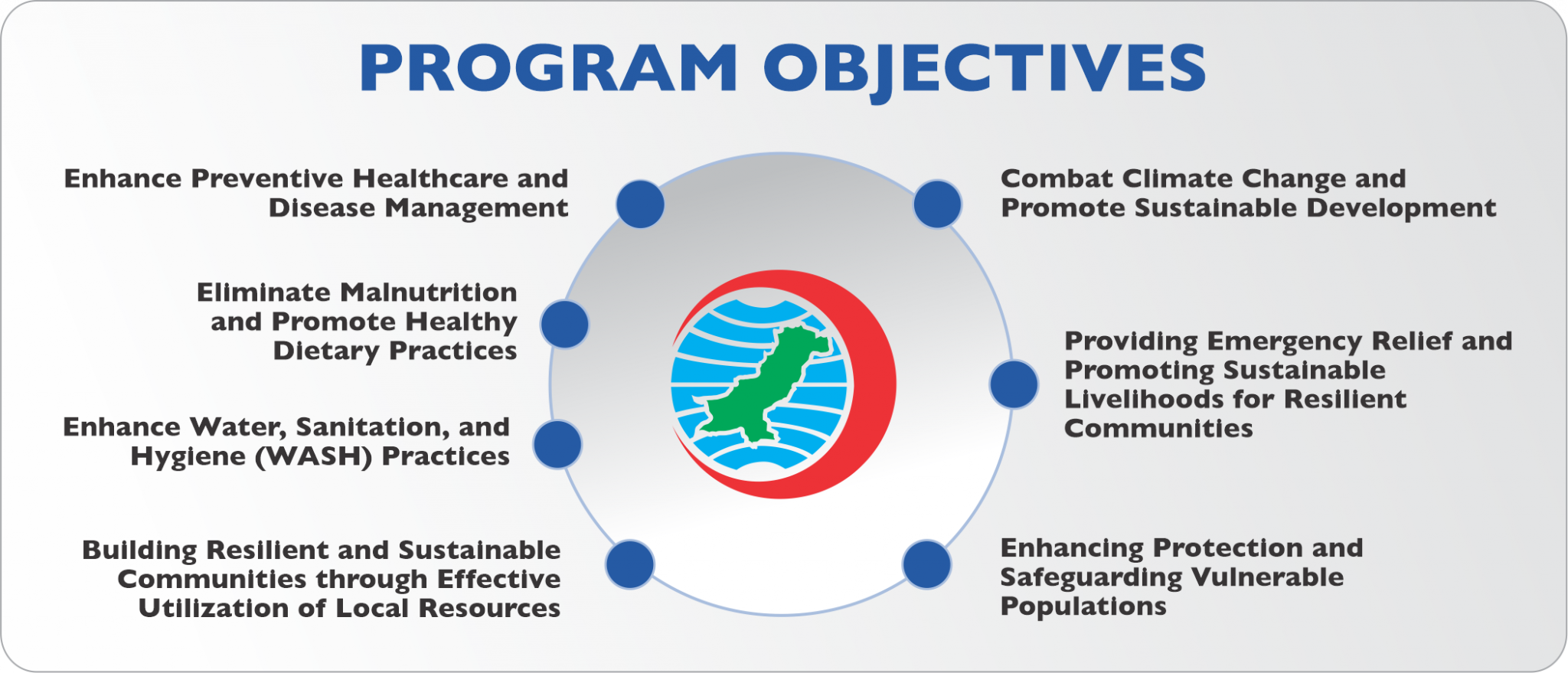 PROGRAM OBJECTIVES

Enhance Preventive Healthcare and Disease Management

Eliminate Malnutrition and Promote Healthy Dietary Practices

Enhance Water, Sanitation, and Hygiene (WASH) Practices

Building Resilient and Sustainable Communities through Effective Utilization of Local Resources

Combat Climate Change and Promote Sustainable Development

Providing Emergency Relief and Promoting Sustainable Livelihoods for Resilient Communities

Enhancing Protection and Safeguarding Vulnerable Populations